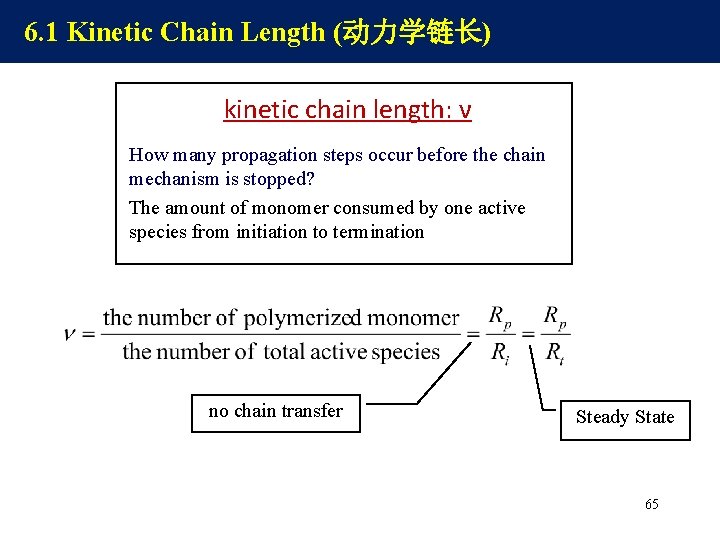 6.1 Kinetic Chain Length (动力学链长)

kinetic chain length: ν

How many propagation steps occur before the chain mechanism is stopped?

The amount of monomer consumed by one active species from initiation to termination

$\nu = \frac{\text{the number of polymerized monomer}}{\text{the number of total active species}} = \frac{R_p}{R_i} = \frac{R_p}{R_t}$

no chain transfer

Steady State

65